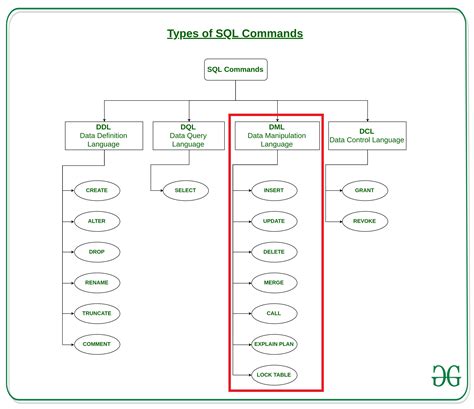 Types of SQL Commands

SQL Commands

DDL
Data Definition Language

DQL
Data Query Language

DML
Data Manipulation Language

DCL
Data Control Language

CREATE

ALTER

DROP

RENAME

TRUNCATE

COMMENT

SELECT

INSERT

UPDATE

DELETE

MERGE

CALL

EXPLAIN PLAN

LOCK TABLE

GRANT

REVOKE

GG